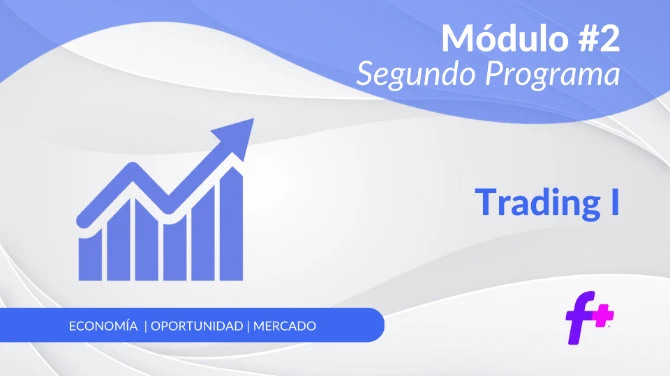 Módulo #2
Segundo Programa

Trading I

ECONOMÍA | OPORTUNIDAD | MERCADO

f+